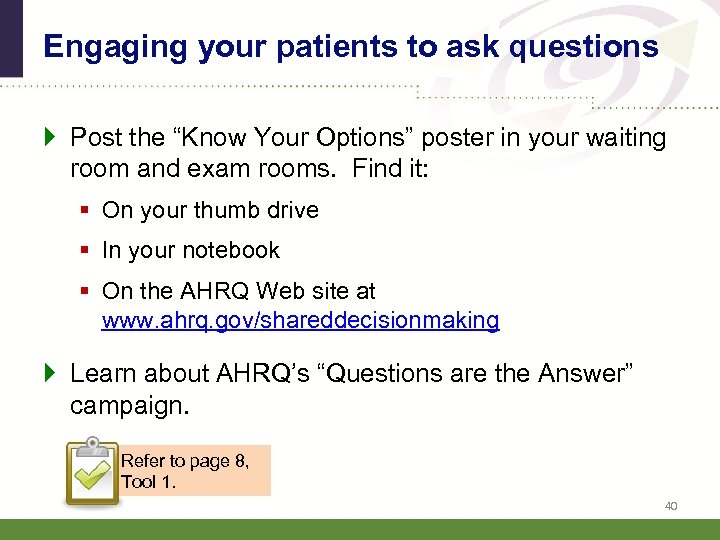 Engaging your patients to ask questions

Post the “Know Your Options” poster in your waiting room and exam rooms.  Find it:

On your thumb drive

In your notebook

On the AHRQ Web site at www.ahrq.gov/shareddecisionmaking

Learn about AHRQ’s “Questions are the Answer” campaign.

Refer to page 8, Tool 1.

40